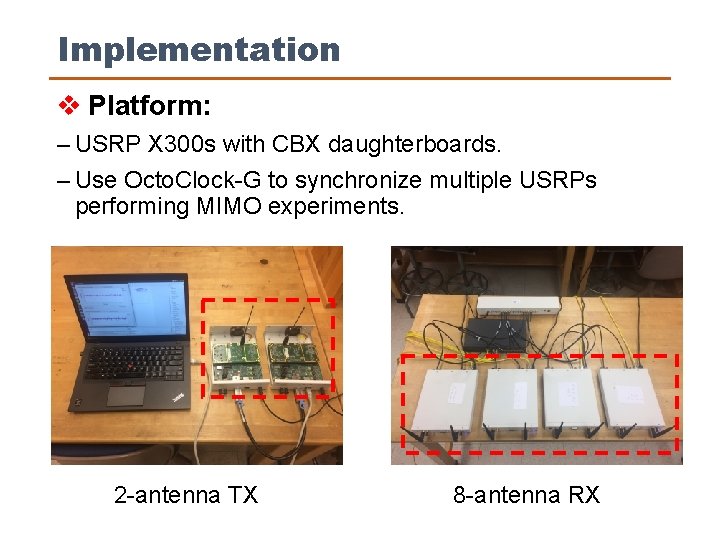 Implementation

❖ Platform:

– USRP X300s with CBX daughterboards.

– Use OctoClock-G to synchronize multiple USRPs performing MIMO experiments.

2-antenna TX

8-antenna RX